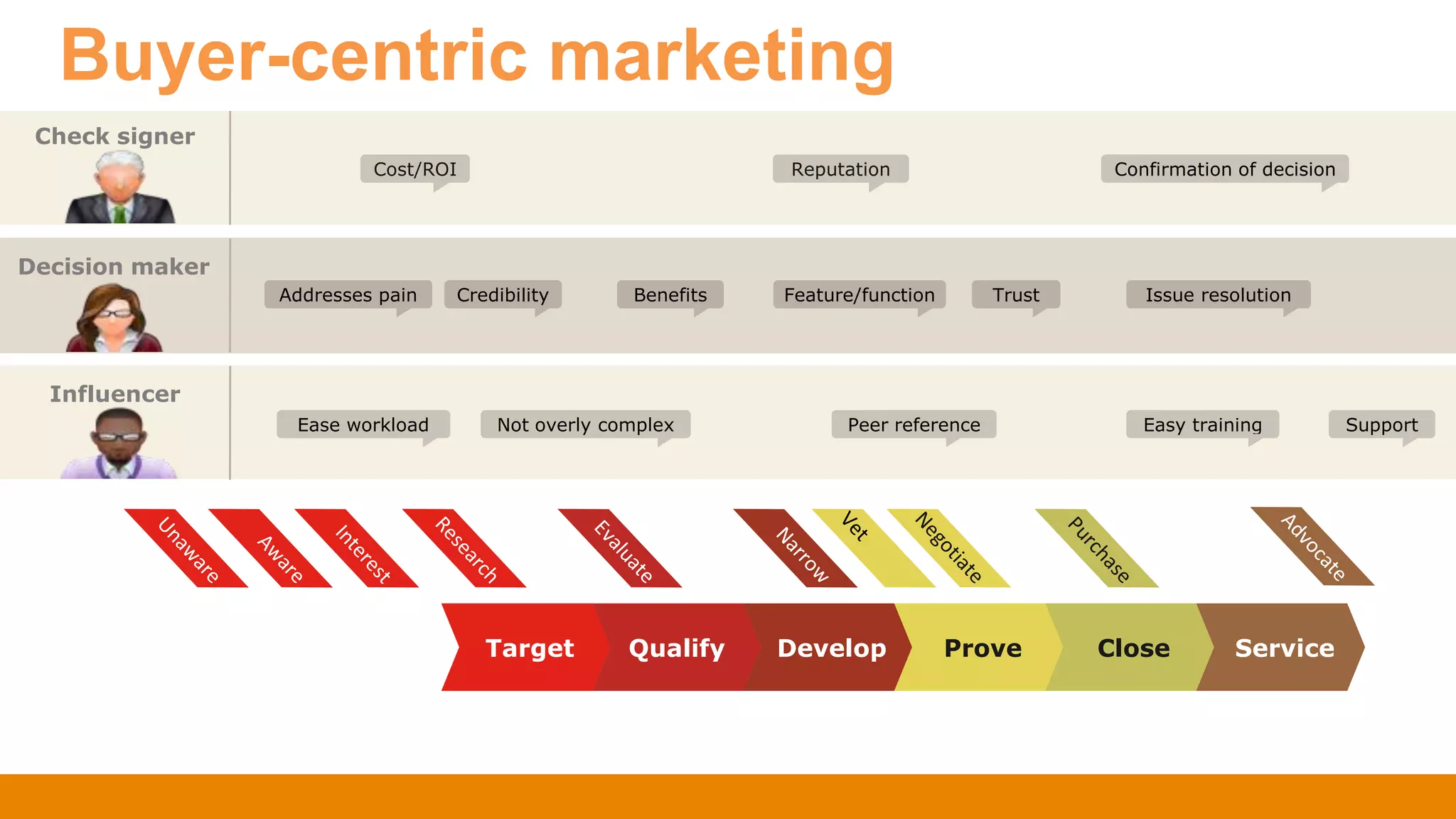 Buyer-centric marketing

Check signer
Cost/ROI
Reputation
Confirmation of decision

Decision maker
Addresses pain
Credibility
Benefits
Feature/function
Trust
Issue resolution

Influencer
Ease workload
Not overly complex
Peer reference
Easy training
Support

Unaware
Aware
Interest
Research
Evaluate
Narrow
Vet
Negotiate
Purchase
Advocate

Target
Qualify
Develop
Prove
Close
Service